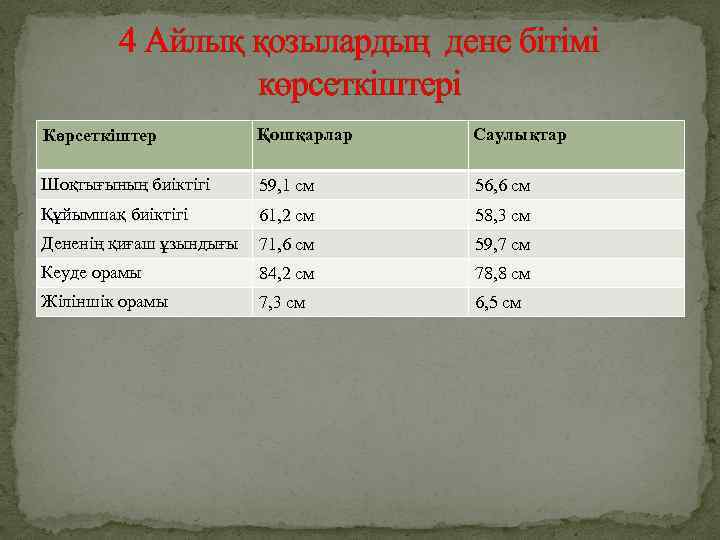 4 Айлық қозылардың дене бітімі көрсеткіштері

| Көрсеткіштер | Қошқарлар | Саулықтар |
|---|---|---|
| Шоқтығының биіктігі | 59,1 см | 56,6 см |
| Құйымшақ биіктігі | 61,2 см | 58,3 см |
| Дененің қиғаш ұзындығы | 71,6 см | 59,7 см |
| Кеуде орамы | 84,2 см | 78,8 см |
| Жіліншік орамы | 7,3 см | 6,5 см |